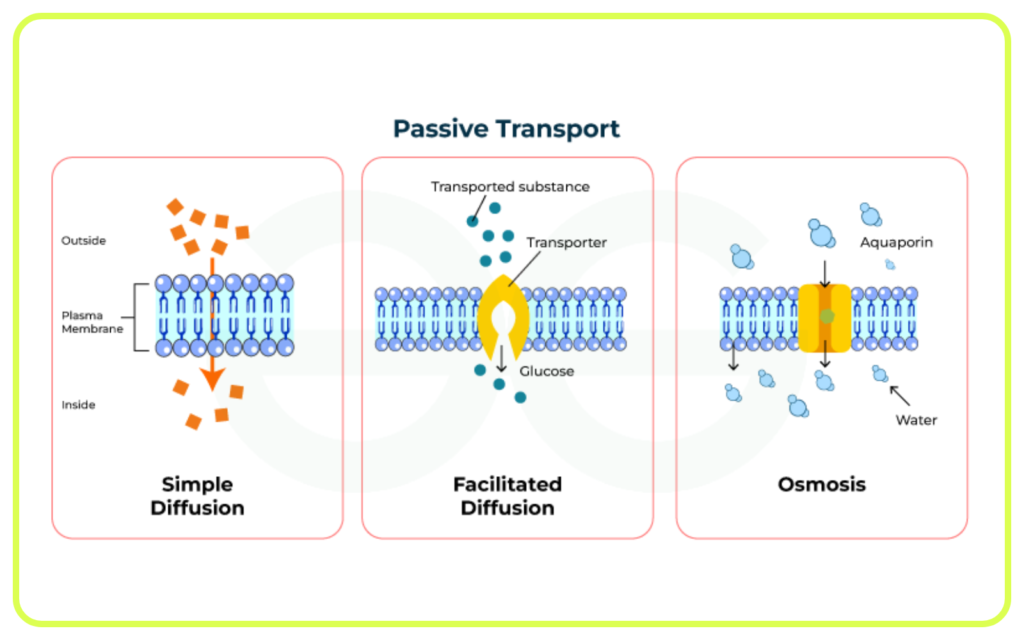 Passive Transport

Outside

Plasma Membrane

Inside

Simple Diffusion

Transported substance

Transporter

Glucose

Facilitated Diffusion

Aquaporin

Water

Osmosis